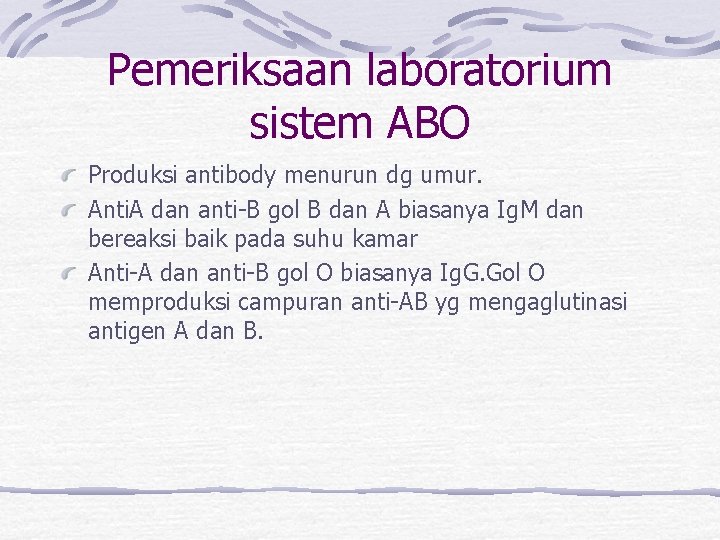 Pemeriksaan laboratorium sistem ABO

Produksi antibody menurun dg umur.

AntiA dan anti-B gol B dan A biasanya IgM dan bereaksi baik pada suhu kamar

Anti-A dan anti-B gol O biasanya IgG.Gol O memproduksi campuran anti-AB yg mengaglutinasi antigen A dan B.